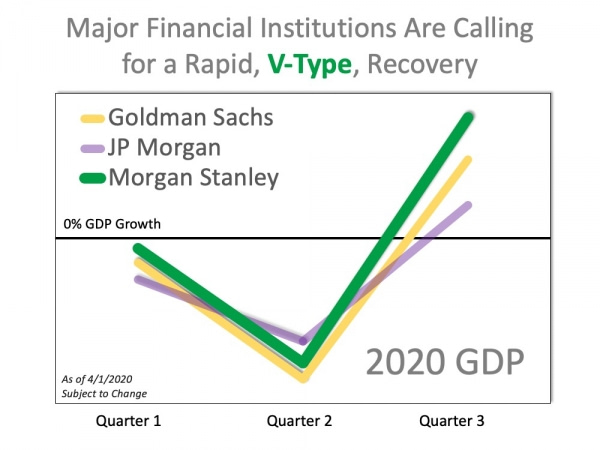 Major Financial Institutions Are Calling for a Rapid, V-Type, Recovery

Goldman Sachs
JP Morgan
Morgan Stanley

0% GDP Growth

2020 GDP

As of 4/1/2020
Subject to Change

Quarter 1
Quarter 2
Quarter 3